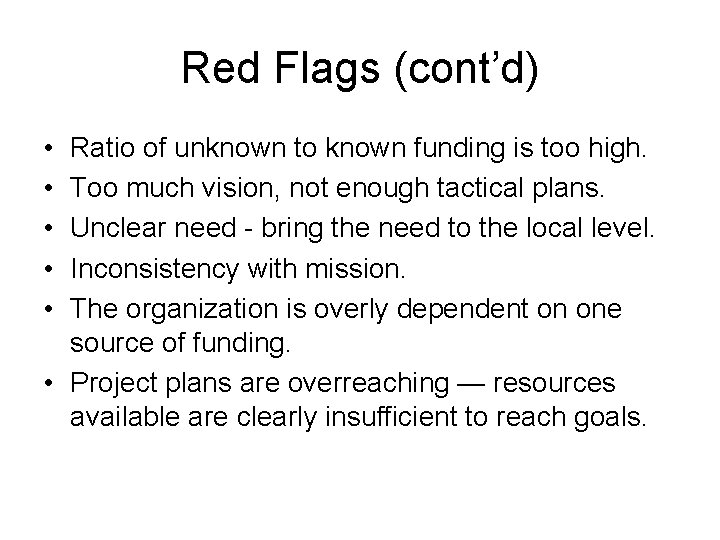 Red Flags (cont’d)

• Ratio of unknown to known funding is too high.
• Too much vision, not enough tactical plans.
• Unclear need - bring the need to the local level.
• Inconsistency with mission.
• The organization is overly dependent on one source of funding.
• Project plans are overreaching — resources available are clearly insufficient to reach goals.